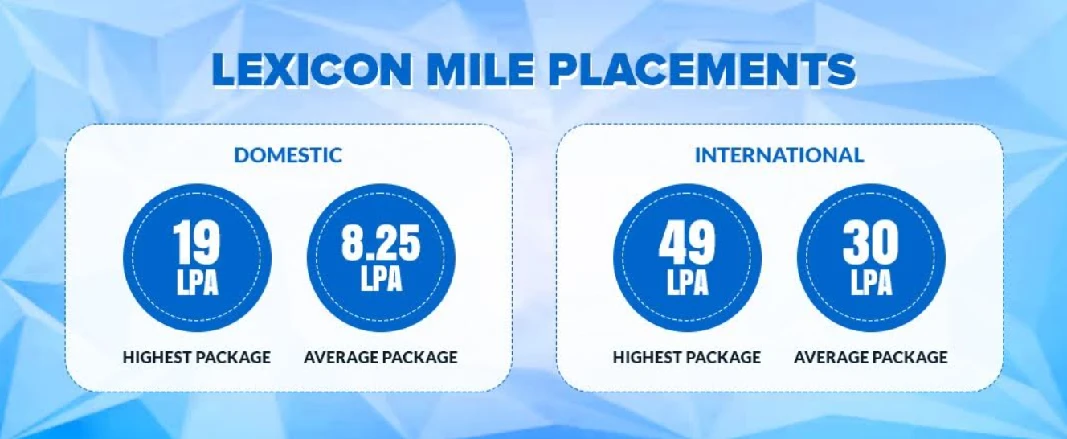 LEXICON MILE PLACEMENTS

DOMESTIC

19 LPA

HIGHEST PACKAGE

8.25 LPA

AVERAGE PACKAGE

INTERNATIONAL

49 LPA

HIGHEST PACKAGE

30 LPA

AVERAGE PACKAGE